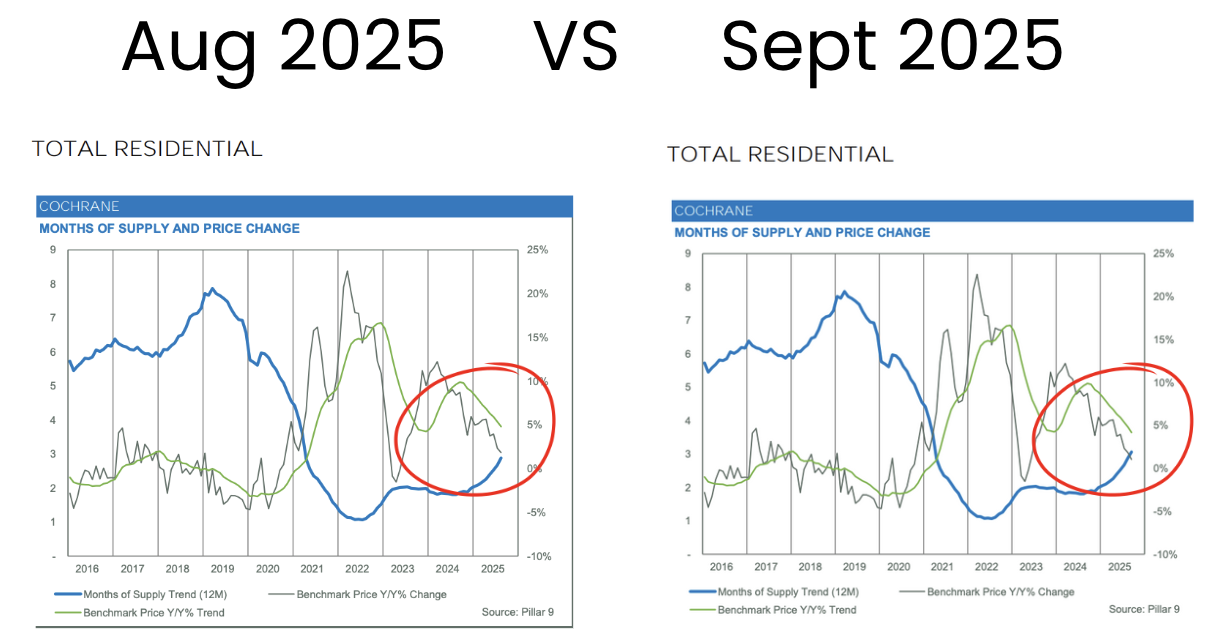 Aug 2025 VS Sept 2025

TOTAL RESIDENTIAL

COCHRANE
MONTHS OF SUPPLY AND PRICE CHANGE

9
8
7
6
5
4
3
2
1
-

25%
20%
15%
10%
5%
0%
-5%
-10%

2016 2017 2018 2019 2020 2021 2022 2023 2024 2025

Months of Supply Trend (12M)
Benchmark Price Y/Y% Change
Benchmark Price Y/Y% Trend
Source: Pillar 9

TOTAL RESIDENTIAL

COCHRANE
MONTHS OF SUPPLY AND PRICE CHANGE

9
8
7
6
5
4
3
2
1
-

25%
20%
15%
10%
5%
0%
-5%
-10%

2016 2017 2018 2019 2020 2021 2022 2023 2024 2025

Months of Supply Trend (12M)
Benchmark Price Y/Y% Change
Benchmark Price Y/Y% Trend
Source: Pillar 9